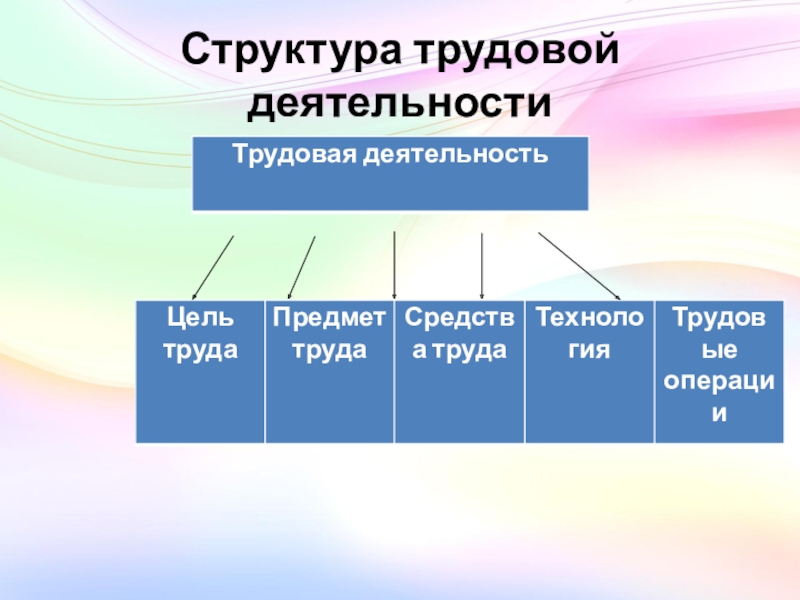 Структура трудовой деятельности

Трудовая деятельность

| Цель труда | Предмет труда | Средства труда | Технология | Трудовые операции |
|---|---|---|---|---|